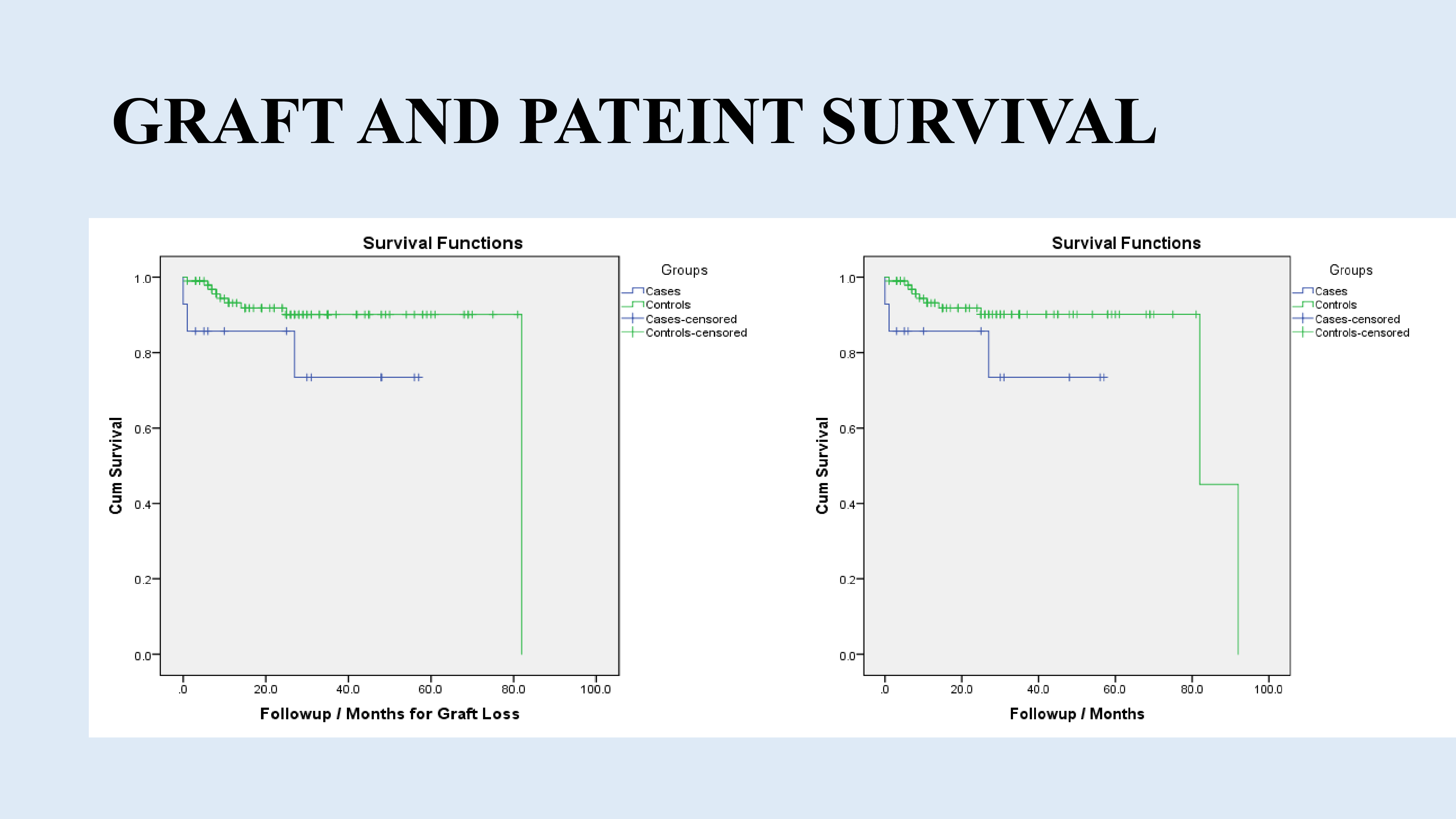 GRAFT AND PATEINT SURVIVAL

Survival Functions

Groups
Cases
Controls
Cases-censored
Controls-censored

Cum Survival

1.0
0.8
0.6
0.4
0.2
0.0

.0
20.0
40.0
60.0
80.0
100.0

Followup / Months for Graft Loss

Survival Functions

Groups
Cases
Controls
Cases-censored
Controls-censored

Cum Survival

1.0
0.8
0.6
0.4
0.2
0.0

.0
20.0
40.0
60.0
80.0
100.0

Followup / Months